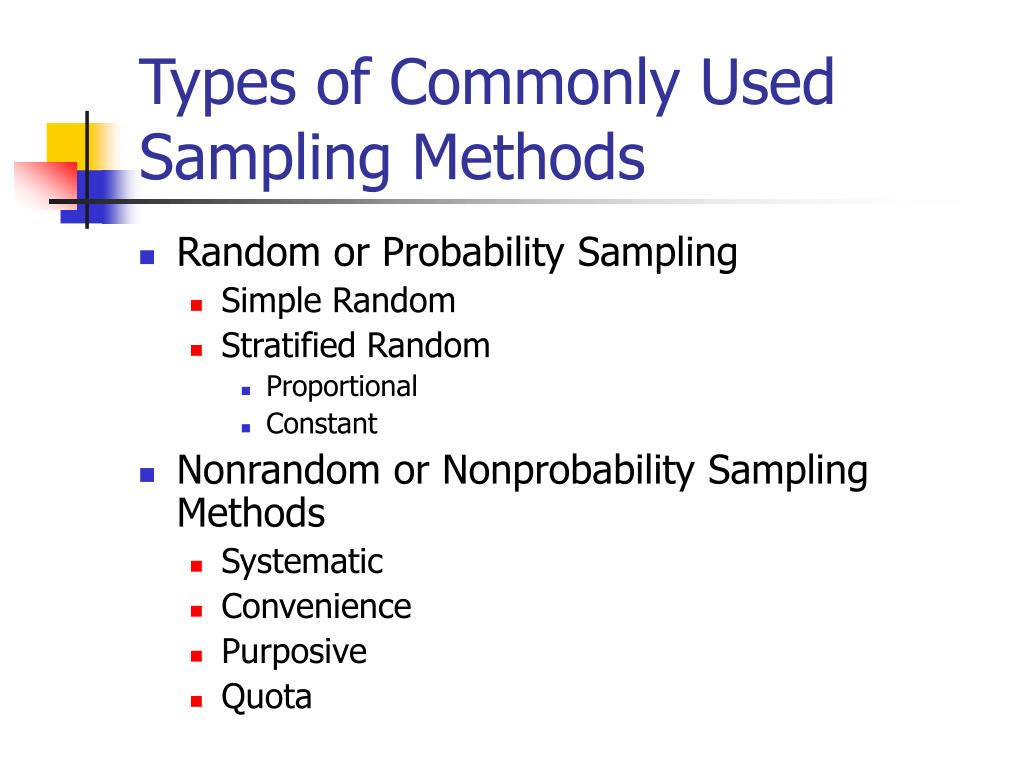 Types of Commonly Used Sampling Methods

- Random or Probability Sampling
  - Simple Random
  - Stratified Random
    - Proportional
    - Constant
- Nonrandom or Nonprobability Sampling Methods
  - Systematic
  - Convenience
  - Purposive
  - Quota